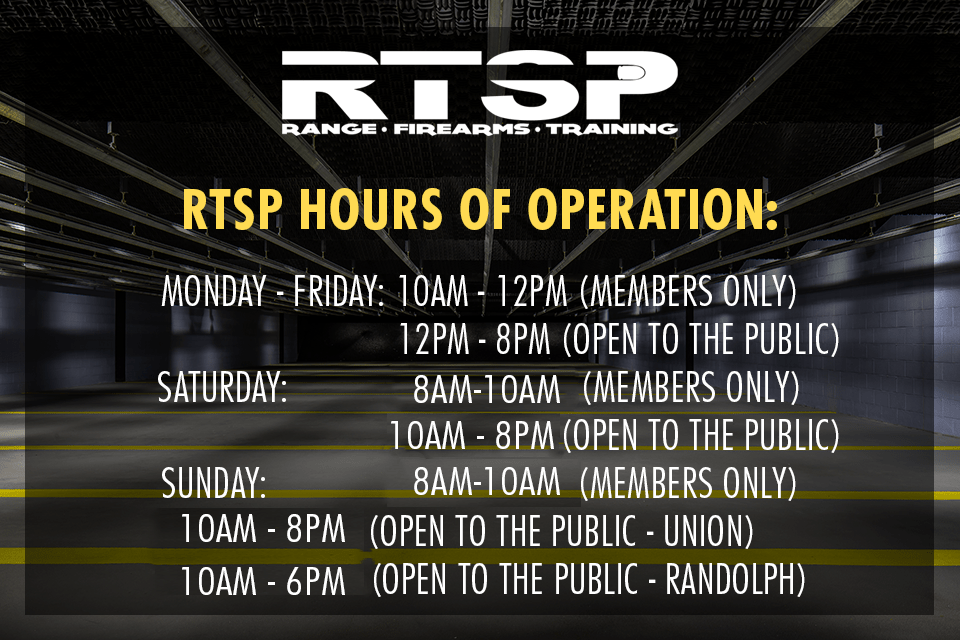 RTSP
RANGE · FIREARMS · TRAINING

RTSP HOURS OF OPERATION:

MONDAY - FRIDAY: 10AM - 12PM (MEMBERS ONLY)
12PM - 8PM (OPEN TO THE PUBLIC)
SATURDAY: 8AM-10AM (MEMBERS ONLY)
10AM - 8PM (OPEN TO THE PUBLIC)
SUNDAY: 8AM-10AM (MEMBERS ONLY)
10AM - 8PM (OPEN TO THE PUBLIC - UNION)
10AM - 6PM (OPEN TO THE PUBLIC - RANDOLPH)